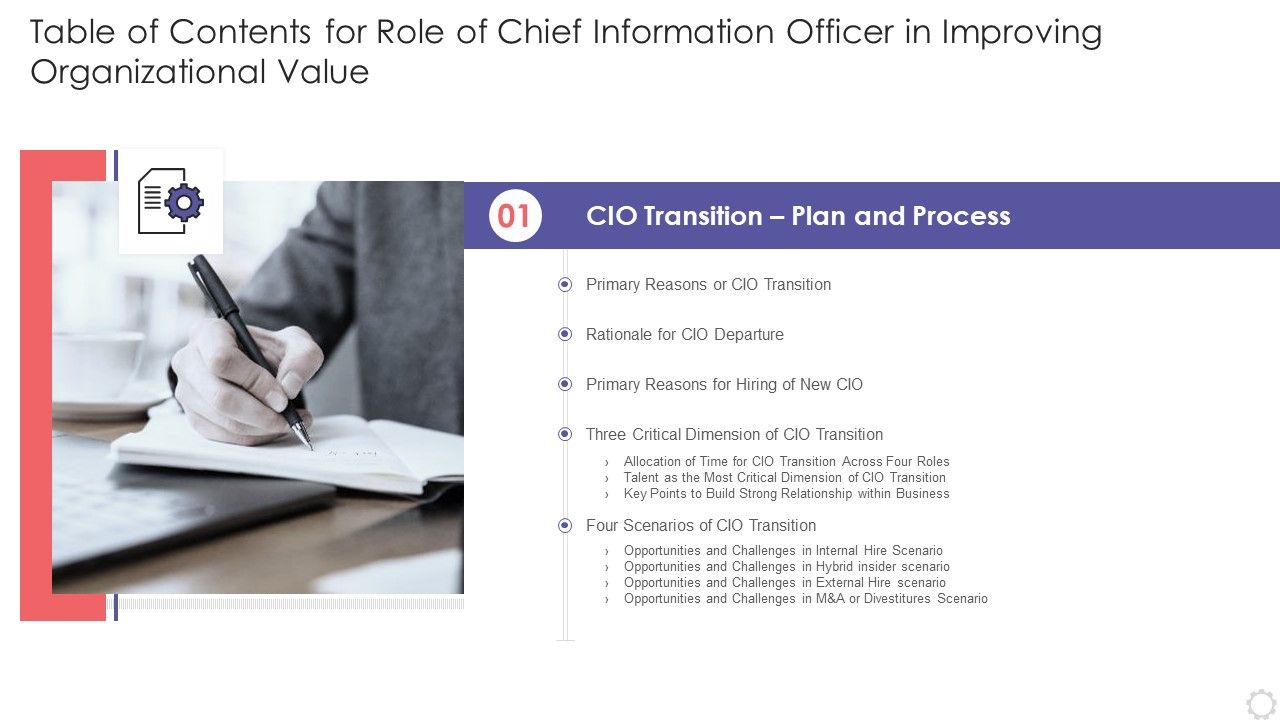 Table of Contents for Role of Chief Information Officer in Improving Organizational Value

01

CIO Transition – Plan and Process

Primary Reasons or CIO Transition

Rationale for CIO Departure

Primary Reasons for Hiring of New CIO

Three Critical Dimension of CIO Transition

› Allocation of Time for CIO Transition Across Four Roles
› Talent as the Most Critical Dimension of CIO Transition
› Key Points to Build Strong Relationship within Business

Four Scenarios of CIO Transition

› Opportunities and Challenges in Internal Hire Scenario
› Opportunities and Challenges in Hybrid insider scenario
› Opportunities and Challenges in External Hire scenario
› Opportunities and Challenges in M&A or Divestitures Scenario